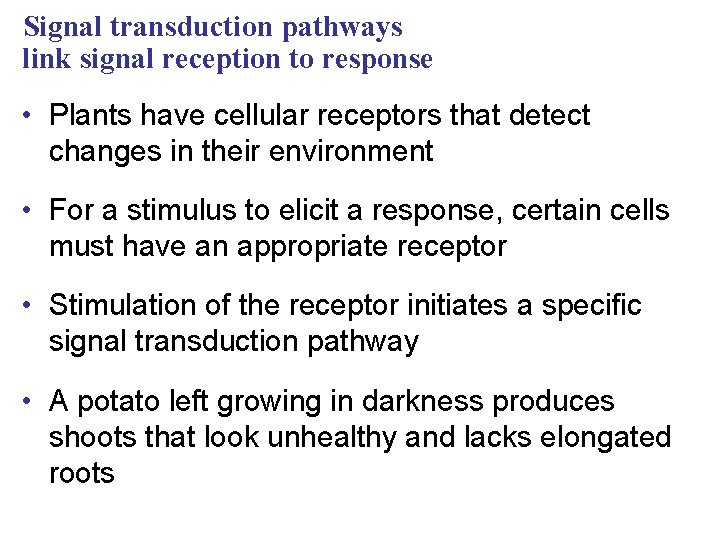 Signal transduction pathways link signal reception to response

• Plants have cellular receptors that detect changes in their environment

• For a stimulus to elicit a response, certain cells must have an appropriate receptor

• Stimulation of the receptor initiates a specific signal transduction pathway

• A potato left growing in darkness produces shoots that look unhealthy and lacks elongated roots